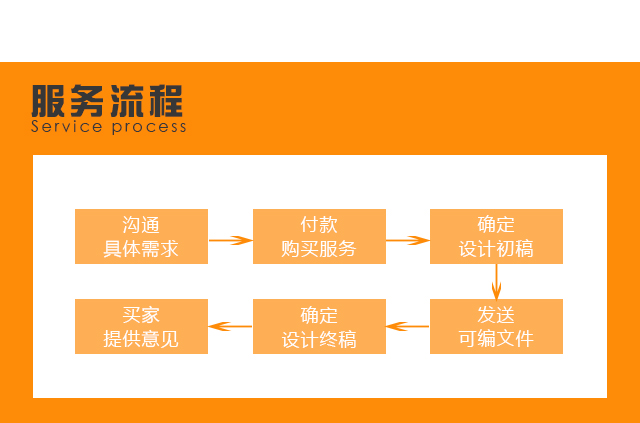 服务流程
Service process

沟通
具体需求

付款
购买服务

确定
设计初稿

发送
可编文件

确定
设计终稿

买家
提供意见